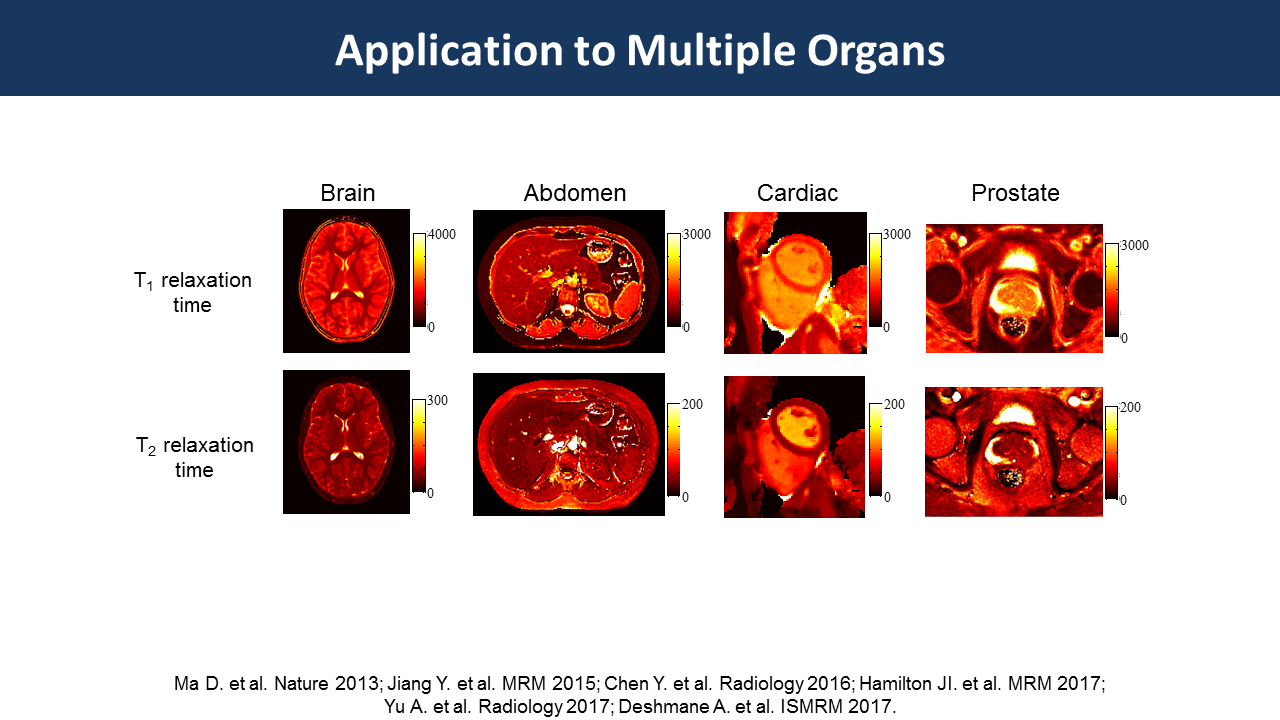 Application to Multiple Organs

Brain
Abdomen
Cardiac
Prostate

$T_1$ relaxation time
4000
0
3000
0
3000
0
3000
0

$T_2$ relaxation time
300
0
200
0
200
0
200
0

Ma D. et al. Nature 2013; Jiang Y. et al. MRM 2015; Chen Y. et al. Radiology 2016; Hamilton JI. et al. MRM 2017; Yu A. et al. Radiology 2017; Deshmane A. et al. ISMRM 2017.